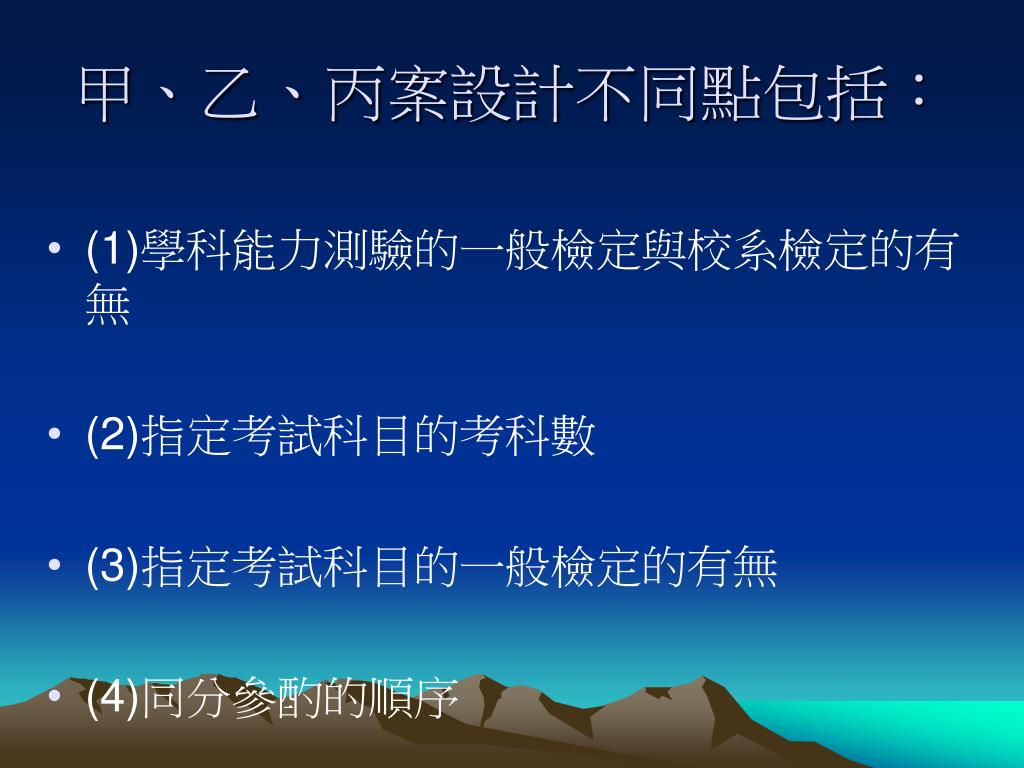 甲、乙、丙案設計不同點包括：

• (1)學科能力測驗的一般檢定與校系檢定的有無

• (2)指定考試科目的考科數

• (3)指定考試科目的一般檢定的有無

• (4)同分參酌的順序